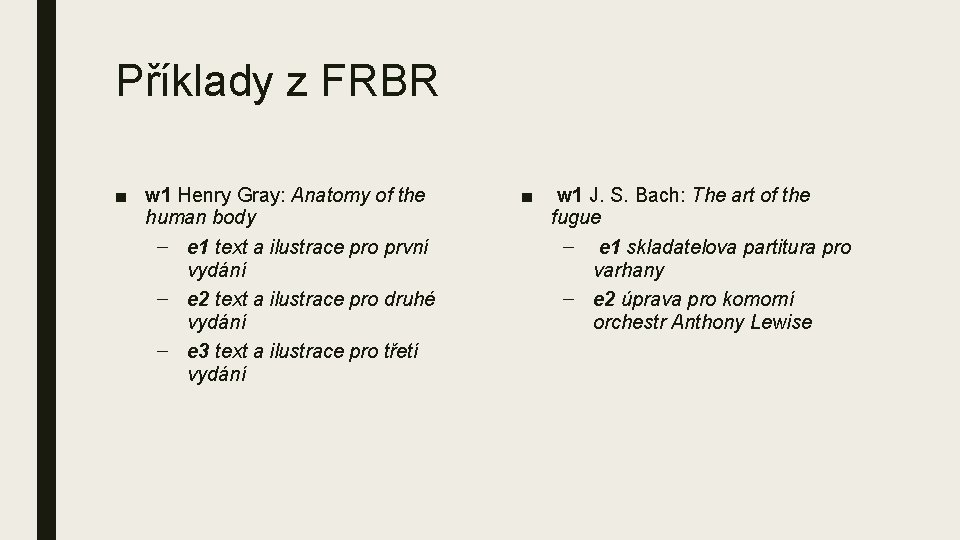 Příklady z FRBR

■ w1 Henry Gray: Anatomy of the human body
– e1 text a ilustrace pro první vydání
– e2 text a ilustrace pro druhé vydání
– e3 text a ilustrace pro třetí vydání

■ w1 J. S. Bach: The art of the fugue
– e1 skladatelova partitura pro varhany
– e2 úprava pro komorní orchestr Anthony Lewise